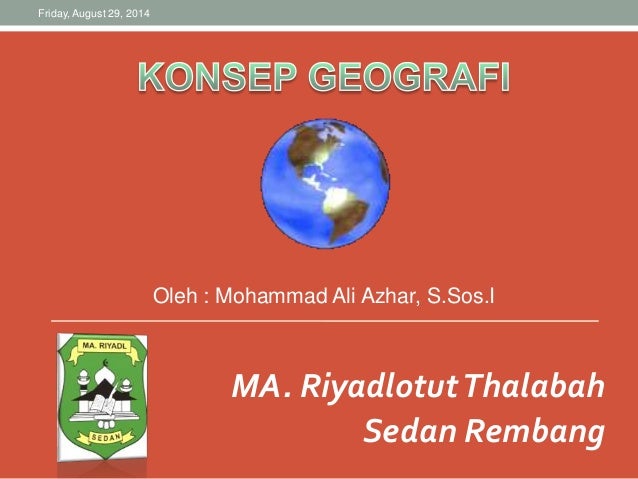 Friday, August 29, 2014

KONSEP GEOGRAFI

Oleh : Mohammad Ali Azhar, S.Sos.I

MA. RIYADL

SEDAN

MA. Riyadlotut Thalabah
Sedan Rembang